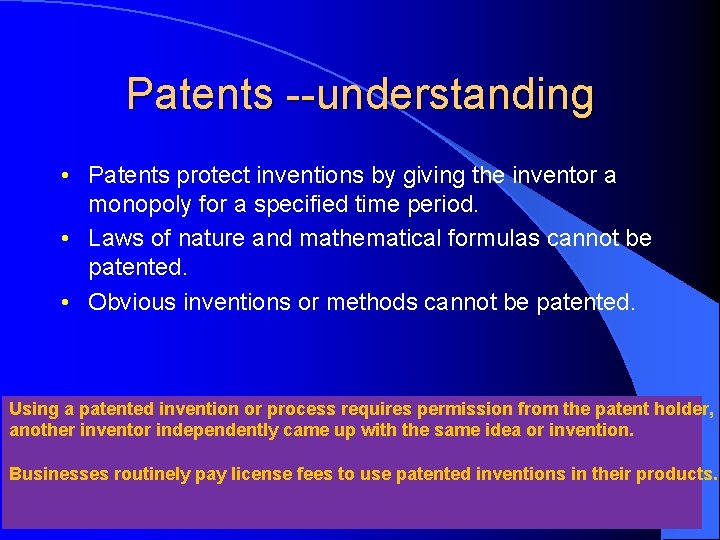 Patents --understanding

• Patents protect inventions by giving the inventor a monopoly for a specified time period.
• Laws of nature and mathematical formulas cannot be patented.
• Obvious inventions or methods cannot be patented.

Using a patented invention or process requires permission from the patent holder, another inventor independently came up with the same idea or invention.

Businesses routinely pay license fees to use patented inventions in their products.